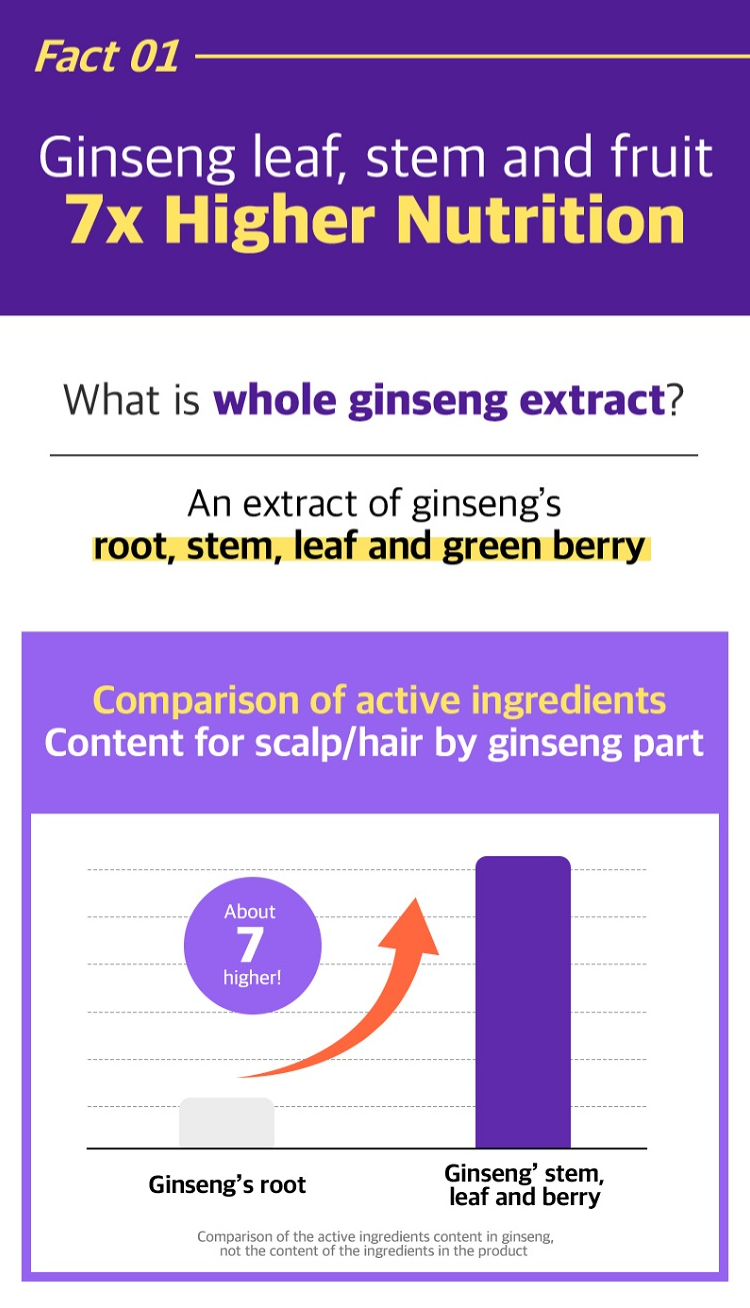 Fact 01

Ginseng leaf, stem and fruit
7x Higher Nutrition

What is whole ginseng extract?

An extract of ginseng's
root, stem, leaf and green berry

Comparison of active ingredients
Content for scalp/hair by ginseng part

About
7
higher!

Ginseng's root

Ginseng' stem, leaf and berry

Comparison of the active ingredients content in ginseng, not the content of the ingredients in the product